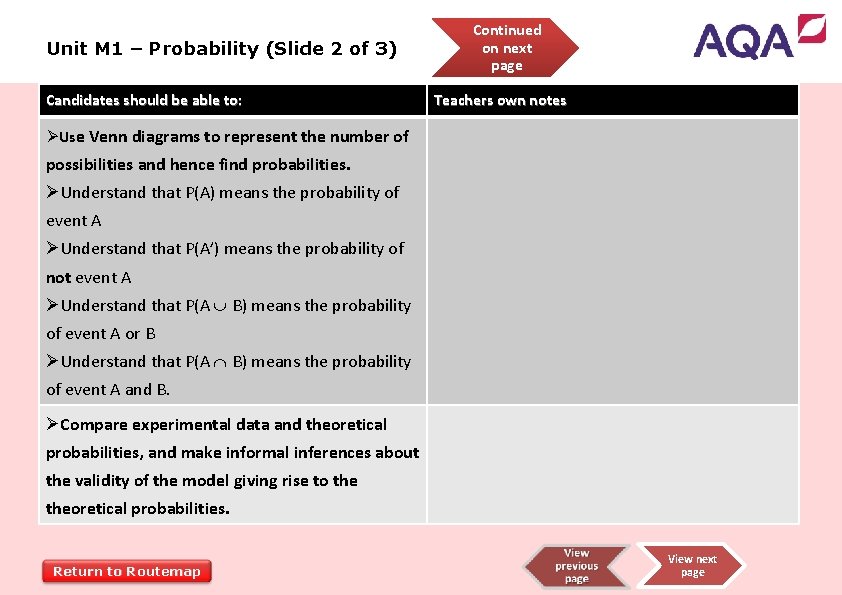 Unit M1 – Probability (Slide 2 of 3)

Continued on next page

AQA

| Candidates should be able to: | Teachers own notes |
|---|---|
| ➢Use Venn diagrams to represent the number of possibilities and hence find probabilities. ➢Understand that P(A) means the probability of event A ➢Understand that P(A') means the probability of **not** event A ➢Understand that P(A $\cup$ B) means the probability of event A or B ➢Understand that P(A $\cap$ B) means the probability of event A and B. | |
| ➢Compare experimental data and theoretical probabilities, and make informal inferences about the validity of the model giving rise to the theoretical probabilities. | |

Return to Routemap

View previous page

View next page